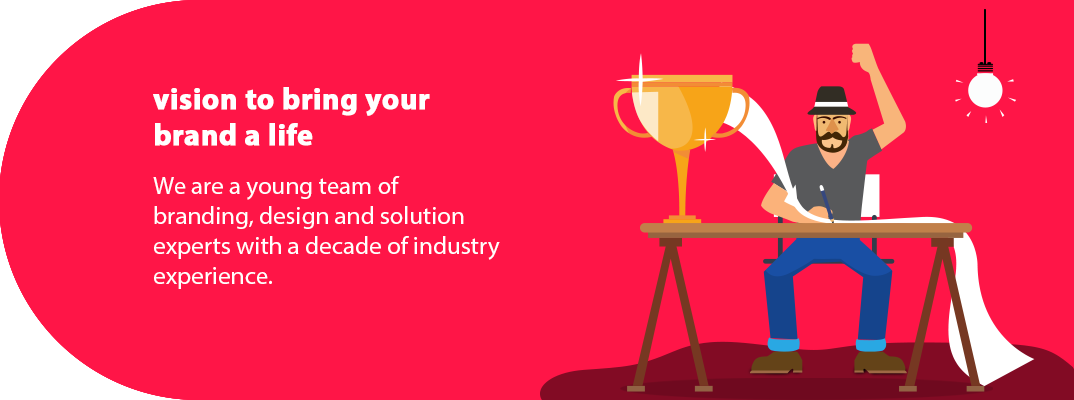 vision to bring your brand a life

We are a young team of branding, design and solution experts with a decade of industry experience.